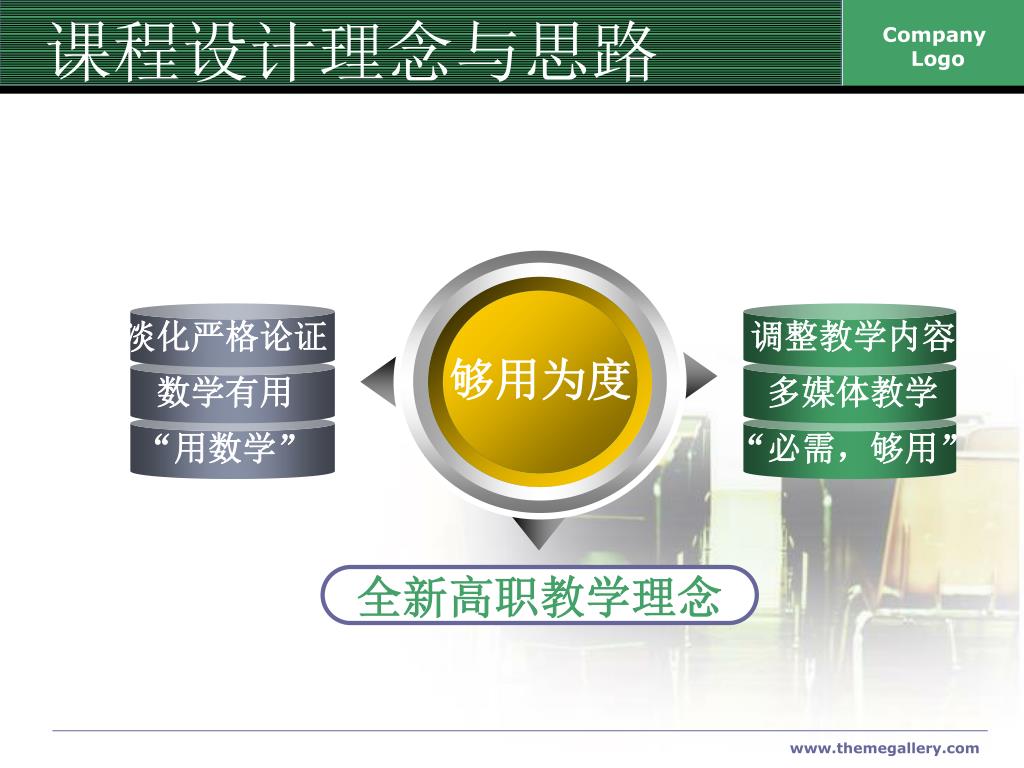 课程设计理念与思路

Company Logo

淡化严格论证

数学有用

“用数学”

够用为度

调整教学内容

多媒体教学

“必需，够用”

全新高职教学理念

www.themegallery.com